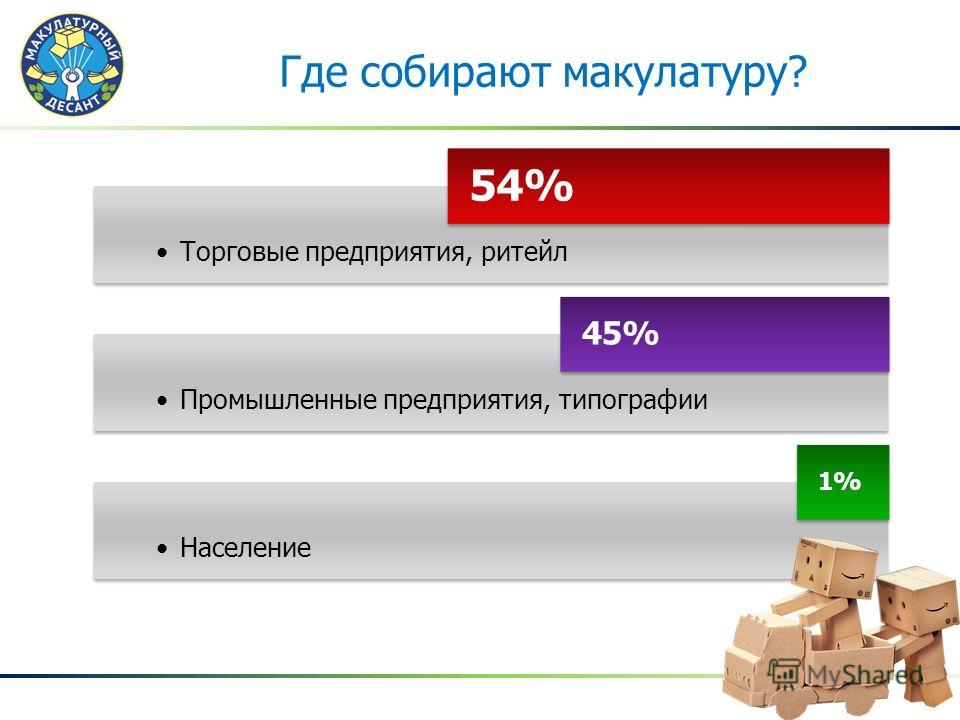 МАКУЛАТУРНЫЙ ДЕСАНТ

Где собирают макулатуру?

54%

• Торговые предприятия, ритейл

45%

• Промышленные предприятия, типографии

1%

• Население

MyShared